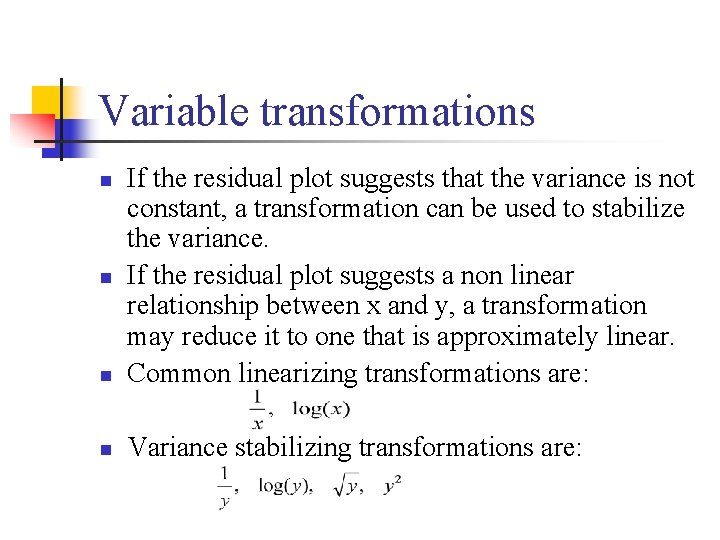 Variable transformations

- If the residual plot suggests that the variance is not constant, a transformation can be used to stabilize the variance.
- If the residual plot suggests a non linear relationship between x and y, a transformation may reduce it to one that is approximately linear.
- Common linearizing transformations are:

$\frac{1}{x}, \quad \log(x)$

- Variance stabilizing transformations are:

$\frac{1}{y}, \quad \log(y), \quad \sqrt{y}, \quad y^2$